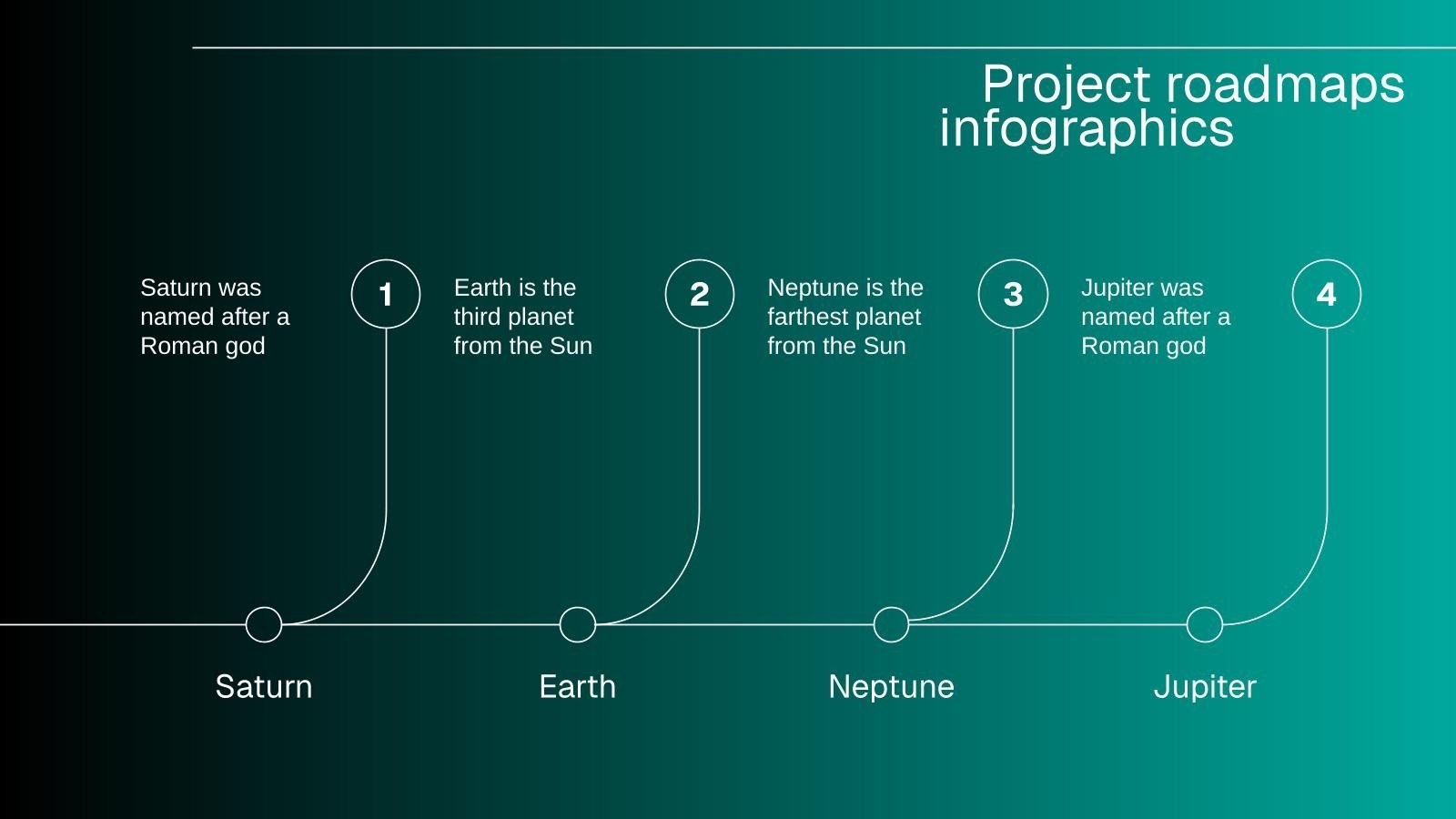 Project roadmaps infographics

Saturn was named after a Roman god

1

Earth is the third planet from the Sun

2

Neptune is the farthest planet from the Sun

3

Jupiter was named after a Roman god

4

Saturn

Earth

Neptune

Jupiter